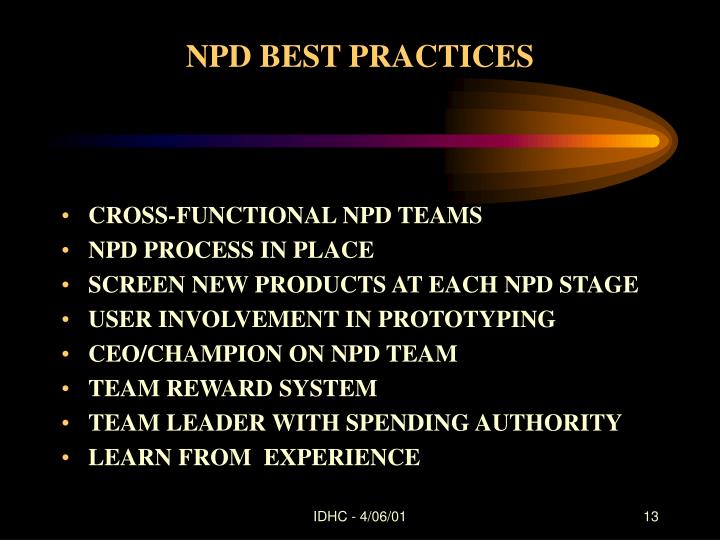 NPD BEST PRACTICES

• CROSS-FUNCTIONAL NPD TEAMS
• NPD PROCESS IN PLACE
• SCREEN NEW PRODUCTS AT EACH NPD STAGE
• USER INVOLVEMENT IN PROTOTYPING
• CEO/CHAMPION ON NPD TEAM
• TEAM REWARD SYSTEM
• TEAM LEADER WITH SPENDING AUTHORITY
• LEARN FROM EXPERIENCE

IDHC - 4/06/01

13